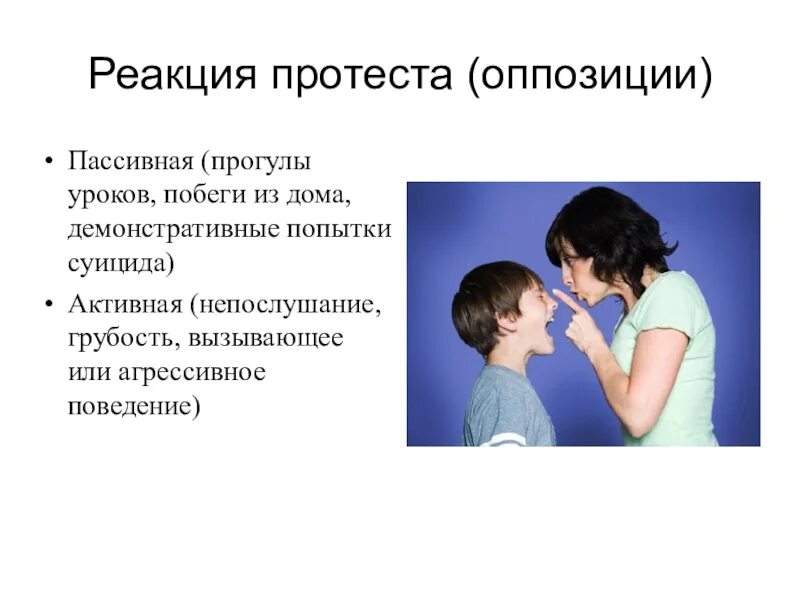 Реакция протеста (оппозиции)

• Пассивная (прогулы уроков, побеги из дома, демонстративные попытки суицида)
• Активная (непослушание, грубость, вызывающее или агрессивное поведение)